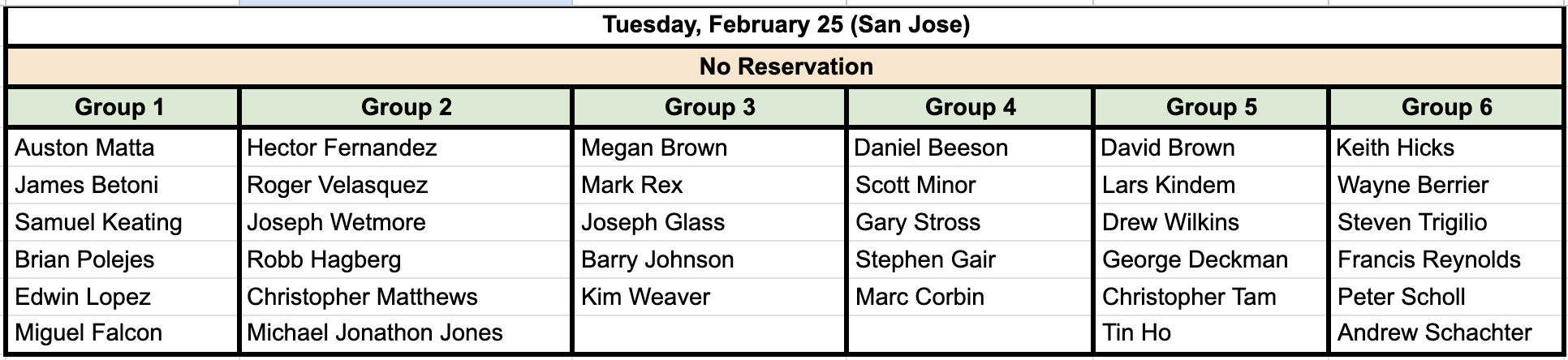 Tuesday, February 25 (San Jose)

No Reservation

| Group 1 | Group 2 | Group 3 | Group 4 | Group 5 | Group 6 |
|---|---|---|---|---|---|
| Auston Matta | Hector Fernandez | Megan Brown | Daniel Beeson | David Brown | Keith Hicks |
| James Betoni | Roger Velasquez | Mark Rex | Scott Minor | Lars Kindem | Wayne Berrier |
| Samuel Keating | Joseph Wetmore | Joseph Glass | Gary Stross | Drew Wilkins | Steven Trigilio |
| Brian Polejes | Robb Hagberg | Barry Johnson | Stephen Gair | George Deckman | Francis Reynolds |
| Edwin Lopez | Christopher Matthews | Kim Weaver | Marc Corbin | Christopher Tam | Peter Scholl |
| Miguel Falcon | Michael Jonathon Jones | | | Tin Ho | Andrew Schachter |